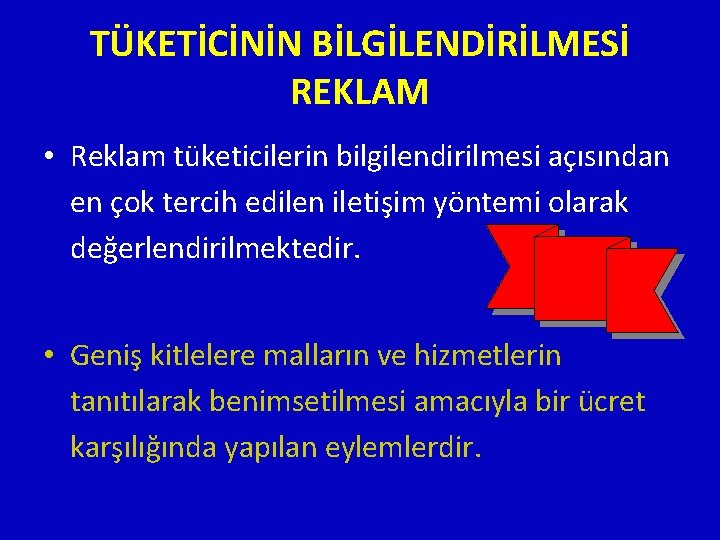 TÜKETİCİNİN BİLGİLENDİRİLMESİ
REKLAM

• Reklam tüketicilerin bilgilendirilmesi açısından en çok tercih edilen iletişim yöntemi olarak değerlendirilmektedir.

• Geniş kitlelere malların ve hizmetlerin tanıtılarak benimsetilmesi amacıyla bir ücret karşılığında yapılan eylemlerdir.